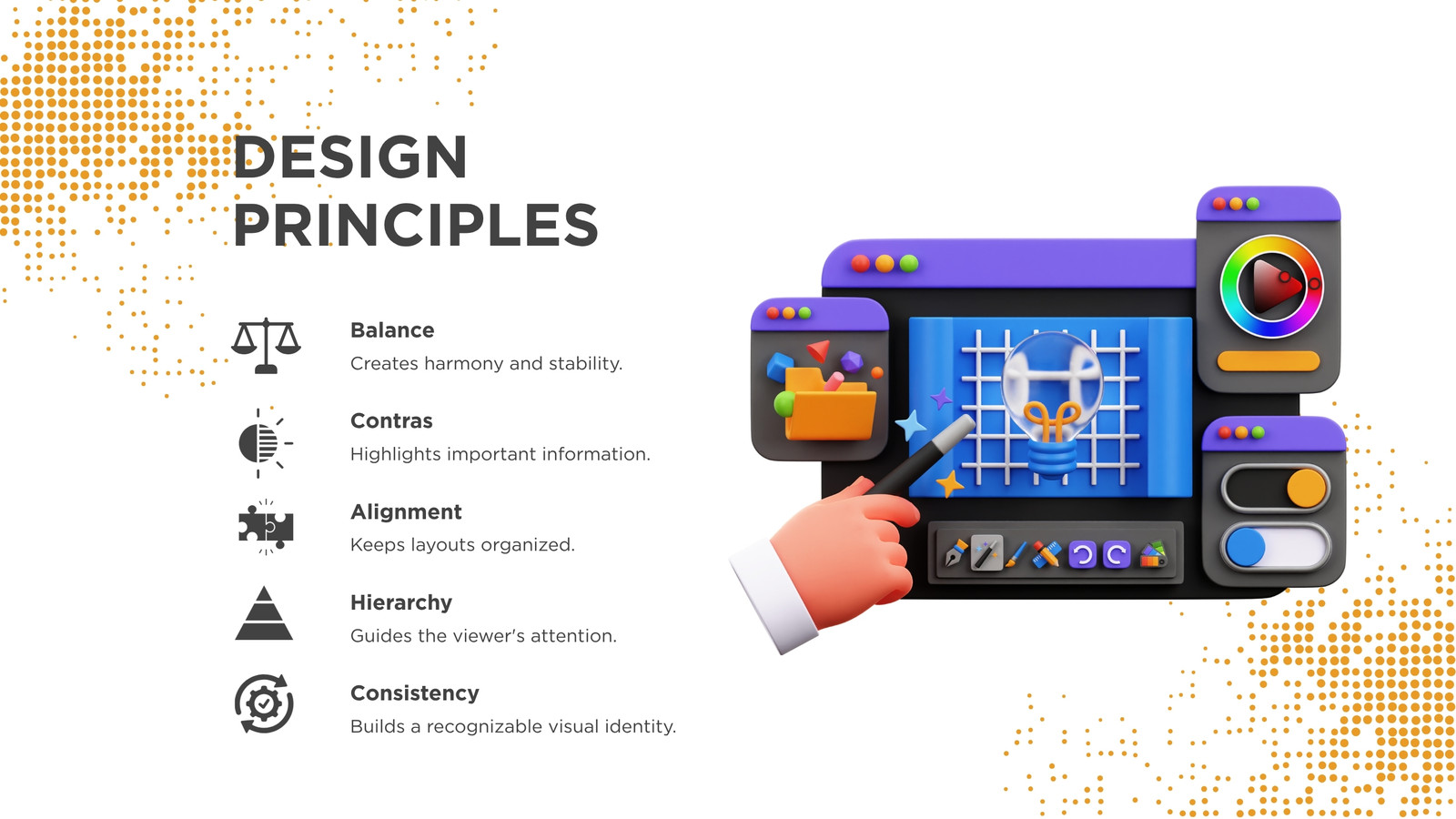 DESIGN PRINCIPLES

Balance
Creates harmony and stability.

Contras
Highlights important information.

Alignment
Keeps layouts organized.

Hierarchy
Guides the viewer's attention.

Consistency
Builds a recognizable visual identity.